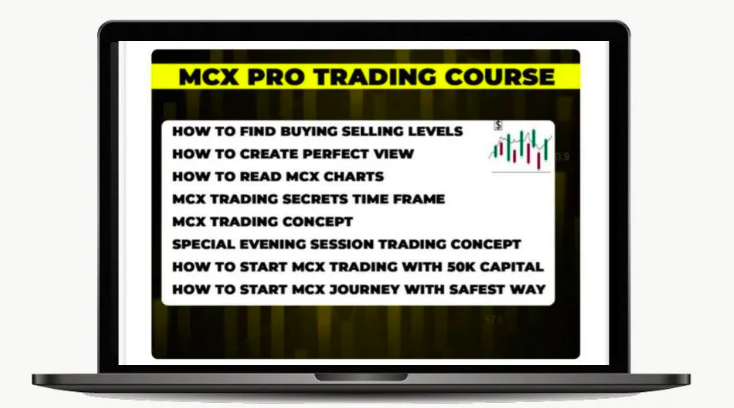 MCX PRO TRADING COURSE

HOW TO FIND BUYING SELLING LEVELS
HOW TO CREATE PERFECT VIEW
HOW TO READ MCX CHARTS
MCX TRADING SECRETS TIME FRAME
MCX TRADING CONCEPT
SPECIAL EVENING SESSION TRADING CONCEPT
HOW TO START MCX TRADING WITH 50K CAPITAL
HOW TO START MCX JOURNEY WITH SAFEST WAY

$